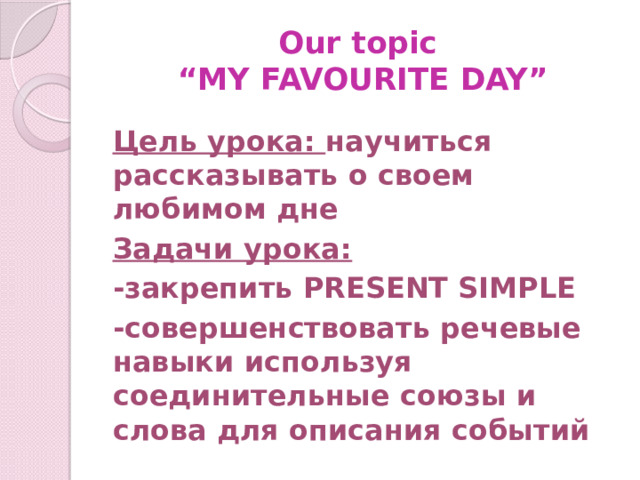 Our topic
“MY FAVOURITE DAY”

Цель урока: научиться рассказывать о своем любимом дне

Задачи урока:

-закрепить PRESENT SIMPLE

-совершенствовать речевые навыки используя соединительные союзы и слова для описания событий